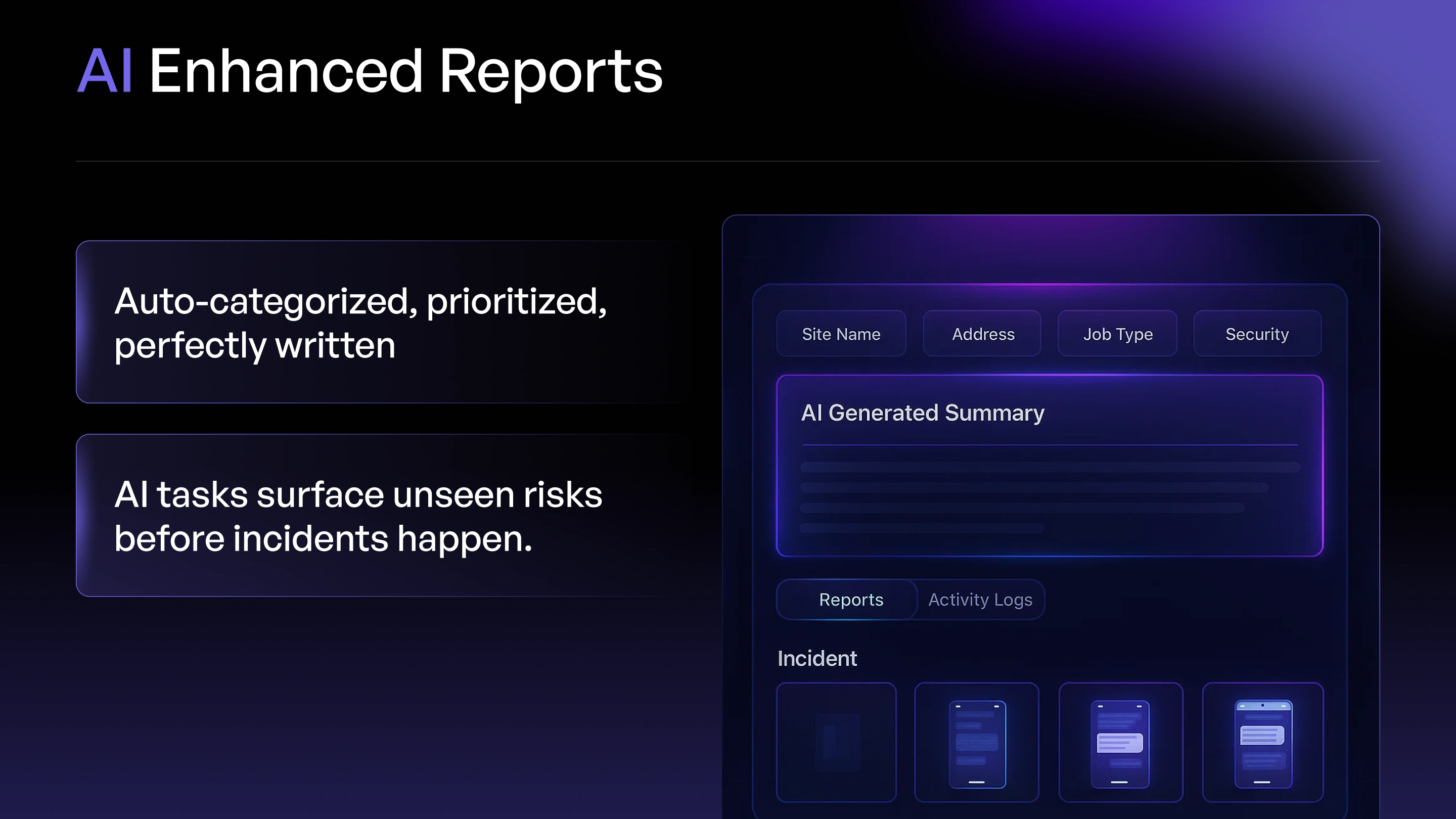 AI Enhanced Reports

Auto-categorized, prioritized, perfectly written

AI tasks surface unseen risks before incidents happen.

Site Name

Address

Job Type

Security

AI Generated Summary

Reports

Activity Logs

Incident